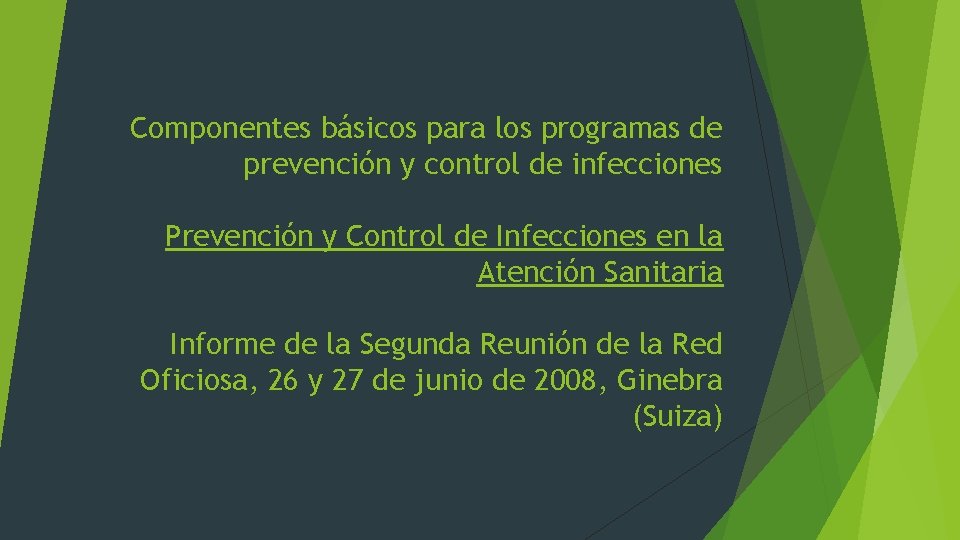 Componentes básicos para los programas de prevención y control de infecciones

Prevención y Control de Infecciones en la Atención Sanitaria

Informe de la Segunda Reunión de la Red Oficiosa, 26 y 27 de junio de 2008, Ginebra (Suiza)